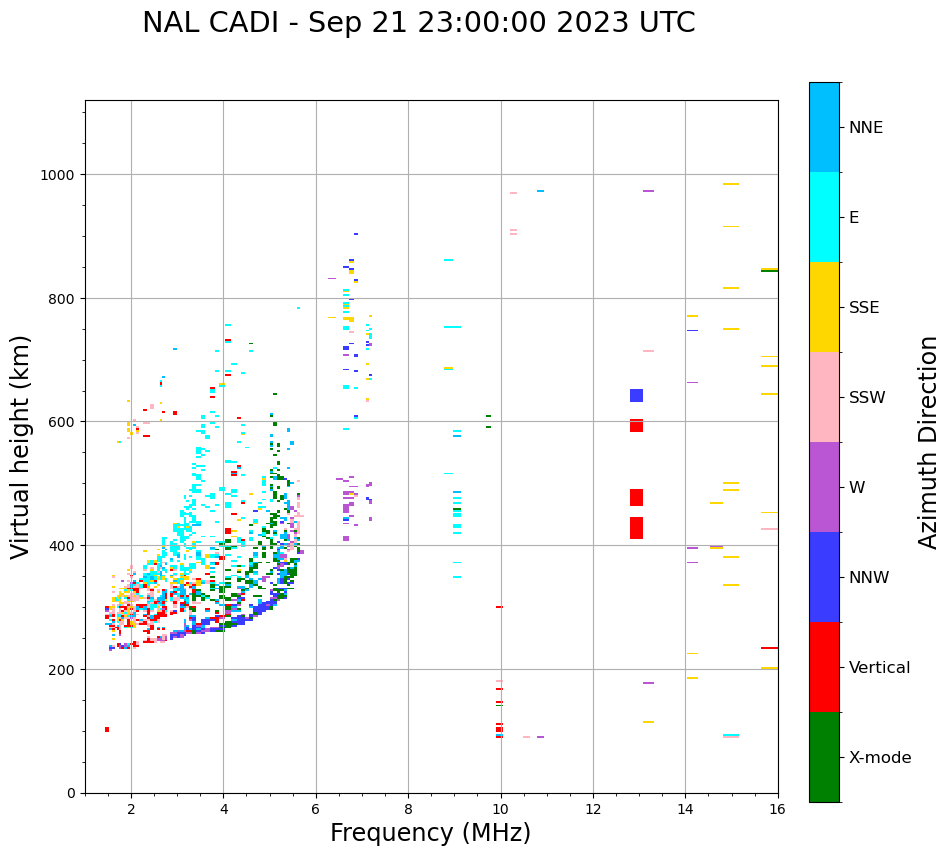 NAL CADI - Sep 21 23:00:00 2023 UTC

Virtual height (km)

1000
800
600
400
200
0

2
4
6
8
10
12
14
16

Frequency (MHz)

NNE
E
SSE
SSW
W
NNW
Vertical
X-mode

Azimuth Direction